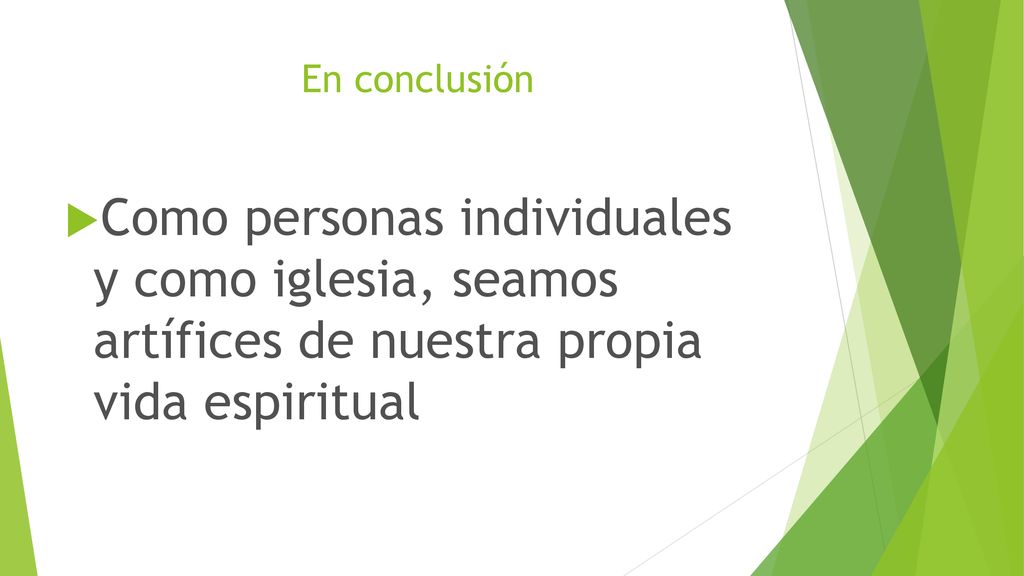 En conclusión

Como personas individuales y como iglesia, seamos artífices de nuestra propia vida espiritual